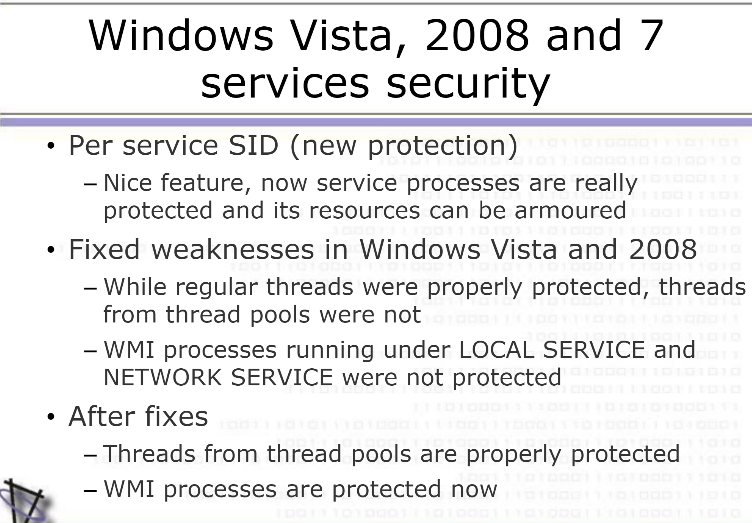 Windows Vista, 2008 and 7 services security

• Per service SID (new protection)
– Nice feature, now service processes are really protected and its resources can be armoured

• Fixed weaknesses in Windows Vista and 2008
– While regular threads were properly protected, threads from thread pools were not
– WMI processes running under LOCAL SERVICE and NETWORK SERVICE were not protected

• After fixes
– Threads from thread pools are properly protected
– WMI processes are protected now